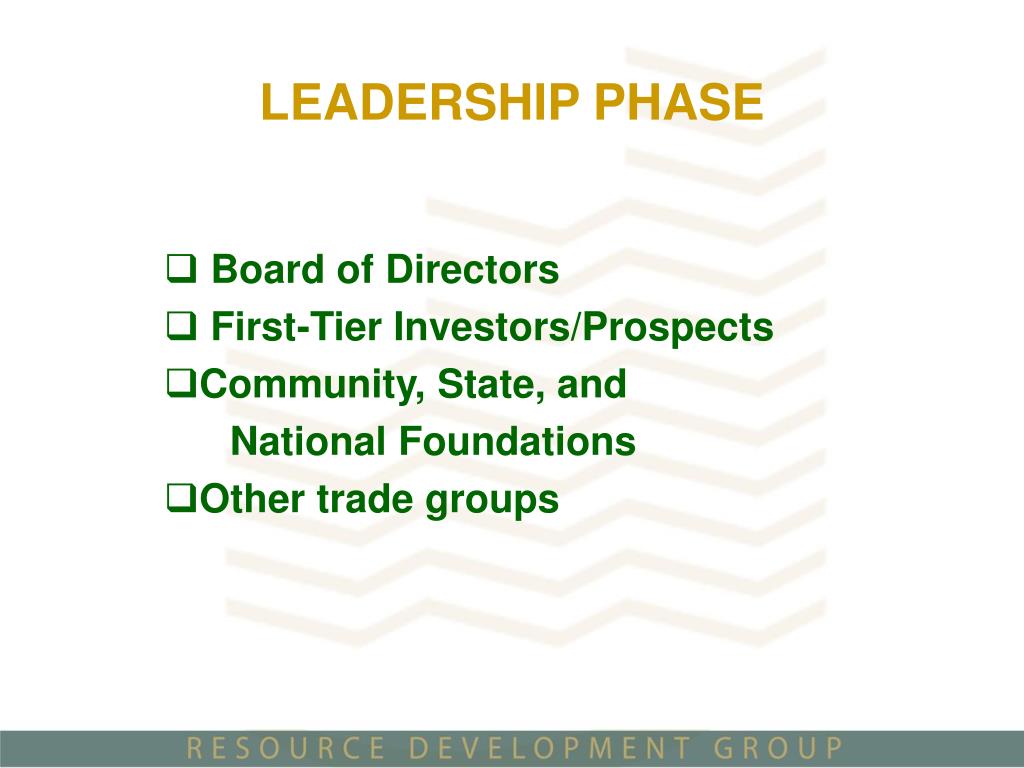 LEADERSHIP PHASE

❑ Board of Directors
❑ First-Tier Investors/Prospects
❑Community, State, and National Foundations
❑Other trade groups

RESOURCE DEVELOPMENT GROUP